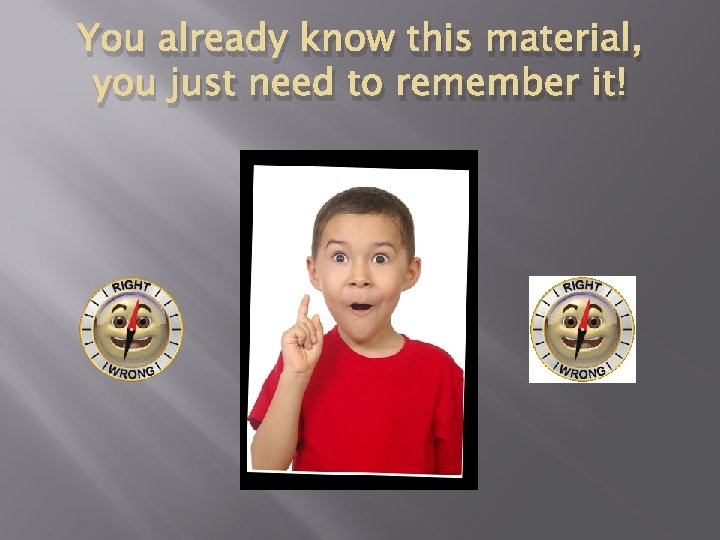 You already know this material, you just need to remember it!

RIGHT
WRONG

RIGHT
WRONG